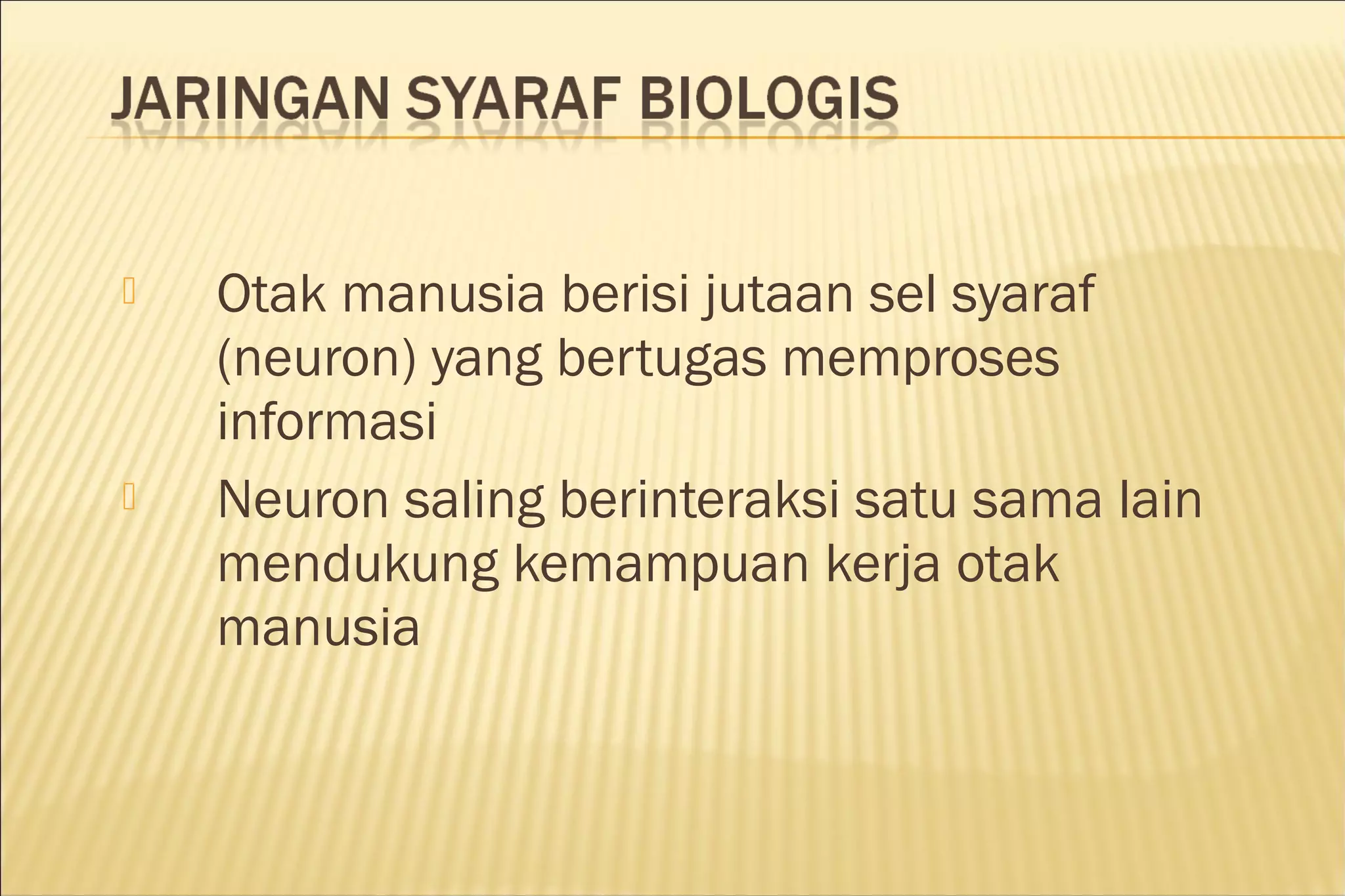 JARINGAN SYARAF BIOLOGIS

Otak manusia berisi jutaan sel syaraf (neuron) yang bertugas memproses informasi

Neuron saling berinteraksi satu sama lain mendukung kemampuan kerja otak manusia